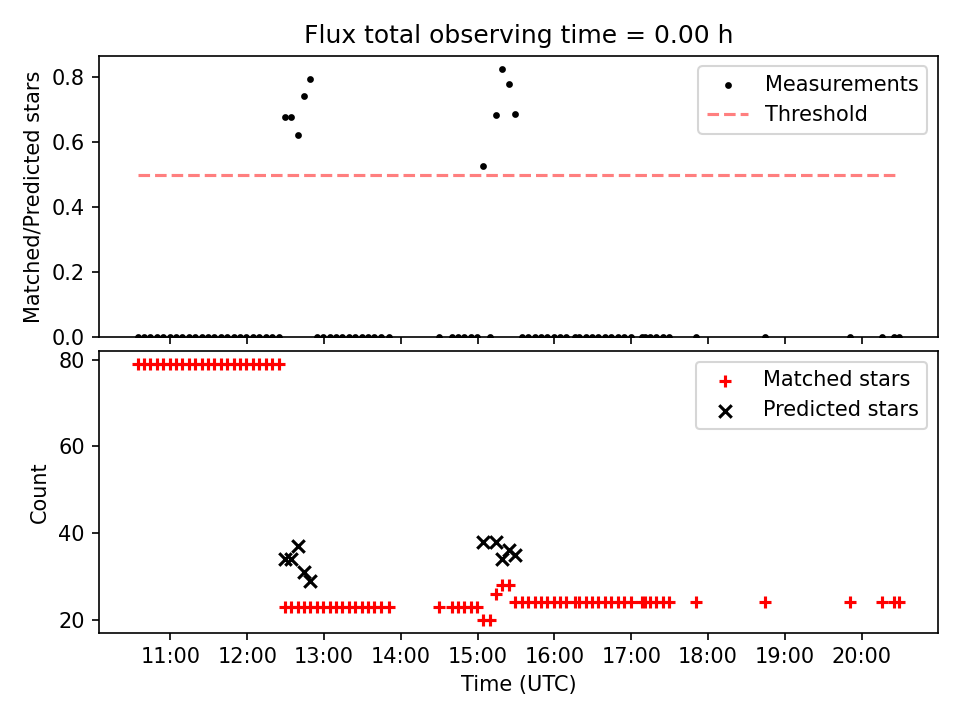 Flux total observing time = 0.00 h

Matched/Predicted stars

0.8
0.6
0.4
0.2
0.0

Measurements
Threshold

Count

80
60
40
20

Matched stars
Predicted stars

11:00
12:00
13:00
14:00
15:00
16:00
17:00
18:00
19:00
20:00

Time (UTC)